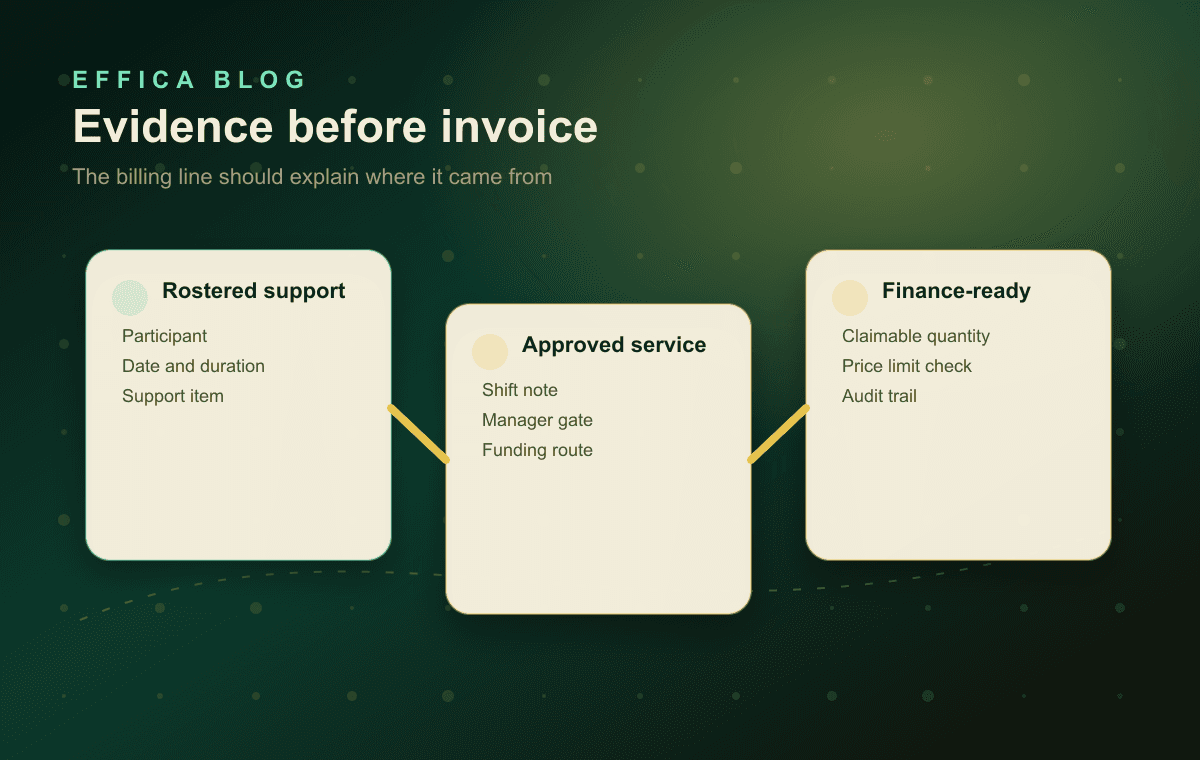 EFFICA BLOG

Evidence before invoice

The billing line should explain where it came from

Rostered support

Participant

Date and duration

Support item

Approved service

Shift note

Manager gate

Funding route

Finance-ready

Claimable quantity

Price limit check

Audit trail